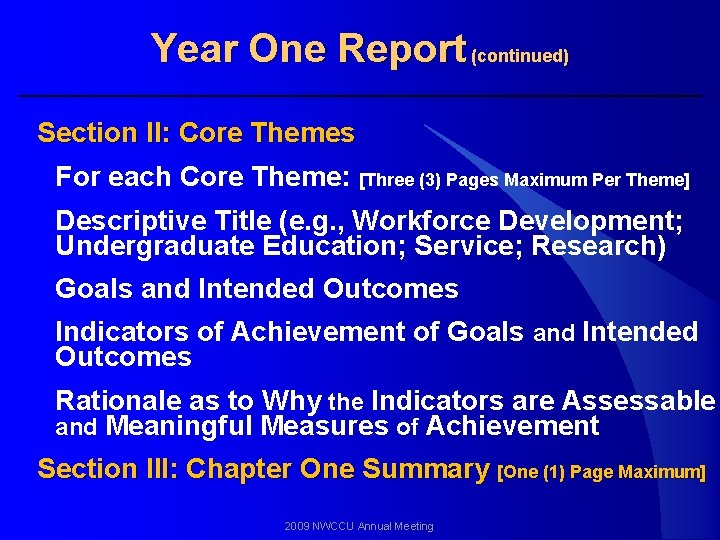 Year One Report (continued)

Section II: Core Themes

For each Core Theme: [Three (3) Pages Maximum Per Theme]

Descriptive Title (e.g., Workforce Development; Undergraduate Education; Service; Research)

Goals and Intended Outcomes

Indicators of Achievement of Goals and Intended Outcomes

Rationale as to Why the Indicators are Assessable and Meaningful Measures of Achievement

Section III: Chapter One Summary [One (1) Page Maximum]

2009 NWCCU Annual Meeting